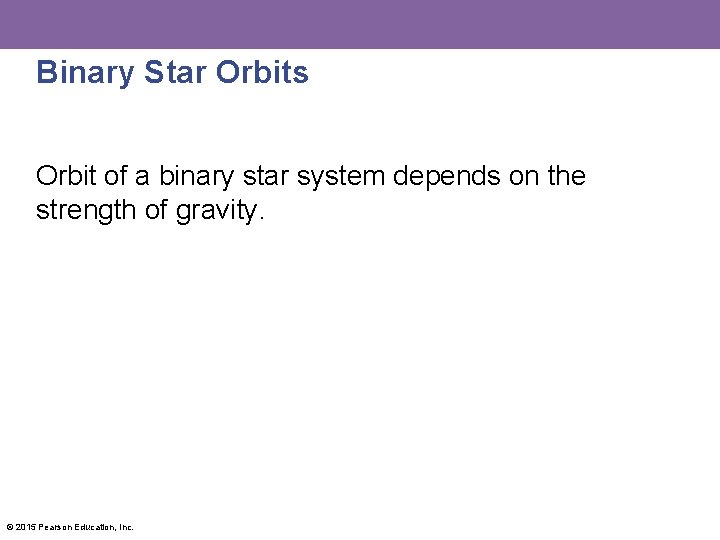 Binary Star Orbits

Orbit of a binary star system depends on the strength of gravity.

© 2015 Pearson Education, Inc.